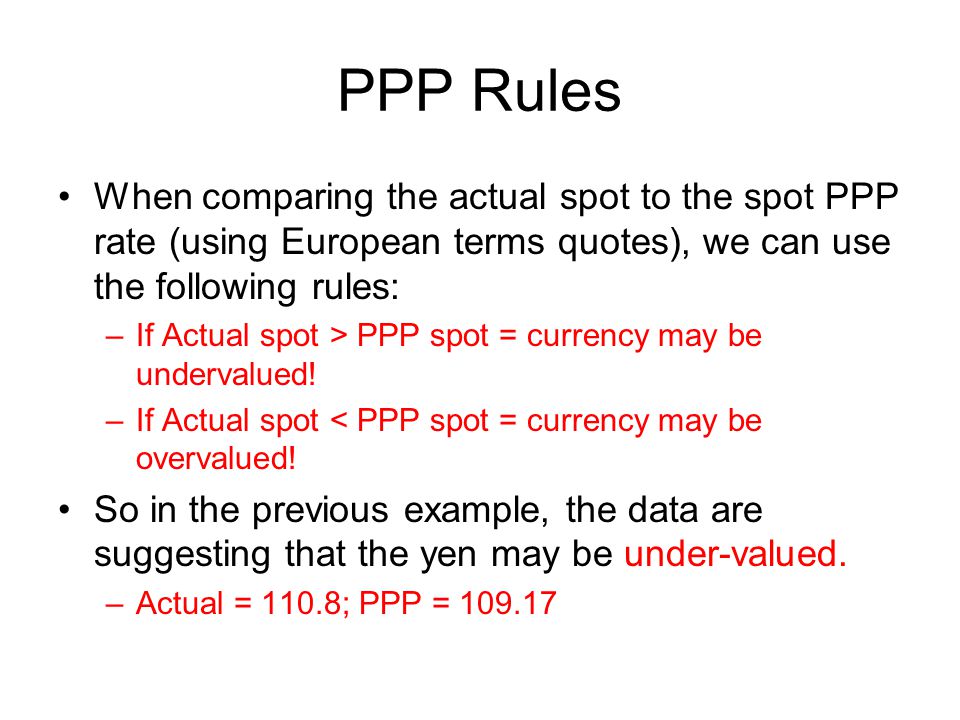 PPP Rules

• When comparing the actual spot to the spot PPP rate (using European terms quotes), we can use the following rules:

– If Actual spot > PPP spot = currency may be undervalued!

– If Actual spot < PPP spot = currency may be overvalued!

• So in the previous example, the data are suggesting that the yen may be under-valued.

– Actual = 110.8; PPP = 109.17